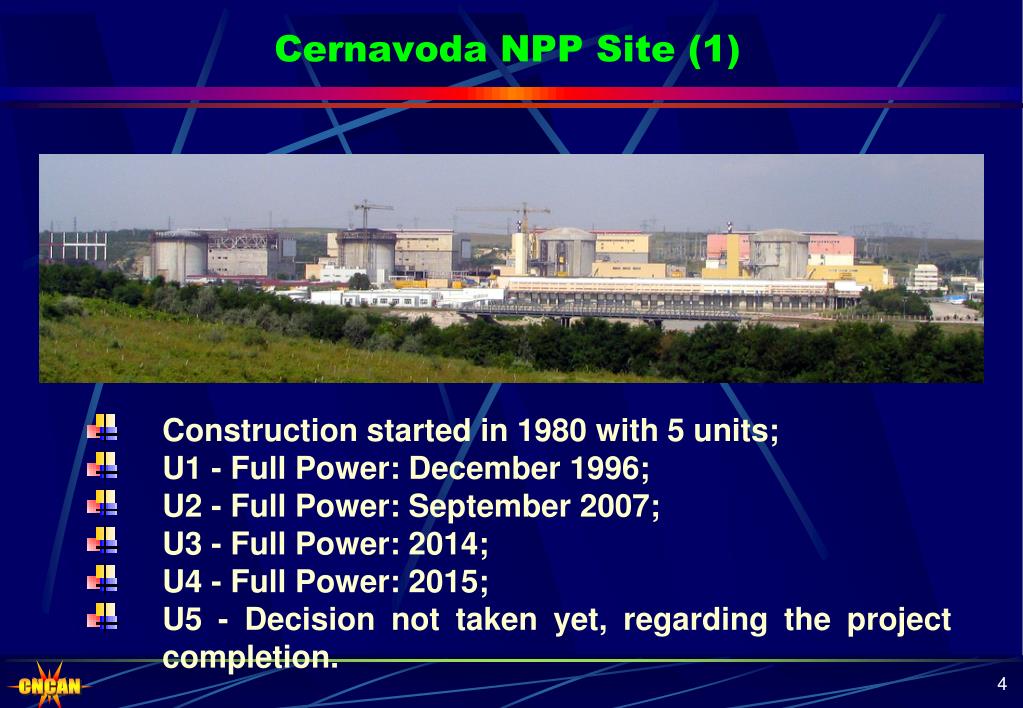 Cernavoda NPP Site (1)

Construction started in 1980 with 5 units;
U1 - Full Power: December 1996;
U2 - Full Power: September 2007;
U3 - Full Power: 2014;
U4 - Full Power: 2015;
U5 - Decision not taken yet, regarding the project completion.

CNCAN

4